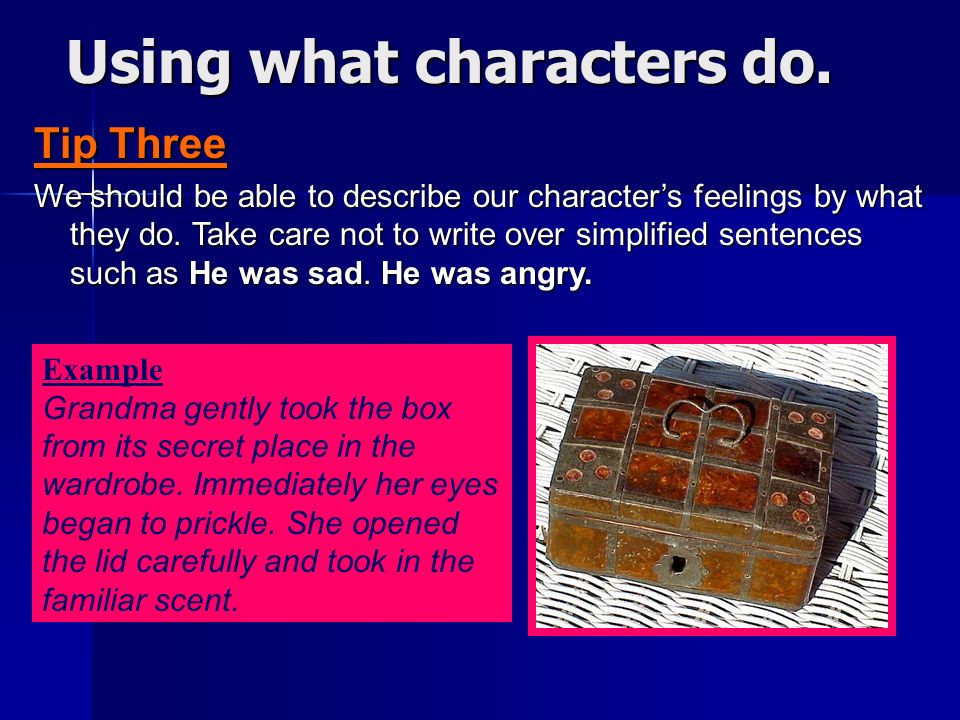 Using what characters do.

Tip Three

We should be able to describe our character's feelings by what they do. Take care not to write over simplified sentences such as He was sad. He was angry.

Example
Grandma gently took the box from its secret place in the wardrobe. Immediately her eyes began to prickle. She opened the lid carefully and took in the familiar scent.